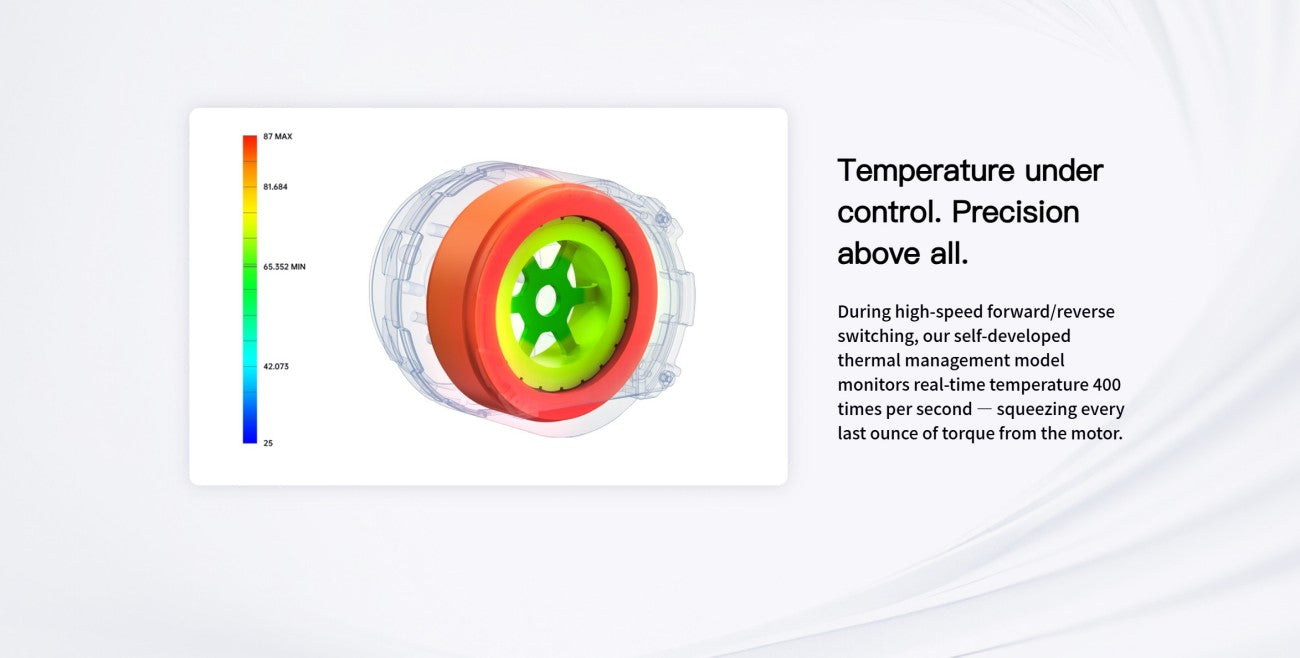 87 MAX
81.684
65.352 MIN
42.073
25

Temperature under control. Precision above all.

During high-speed forward/reverse switching, our self-developed thermal management model monitors real-time temperature 400 times per second — squeezing every last ounce of torque from the motor.